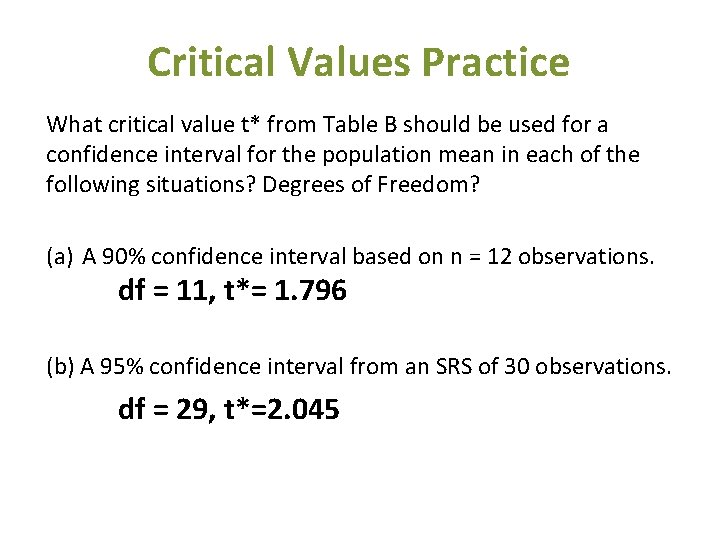 Critical Values Practice

What critical value t* from Table B should be used for a confidence interval for the population mean in each of the following situations? Degrees of Freedom?

(a) A 90% confidence interval based on n = 12 observations.

df = 11, t*= 1.796

(b) A 95% confidence interval from an SRS of 30 observations.

df = 29, t*=2.045